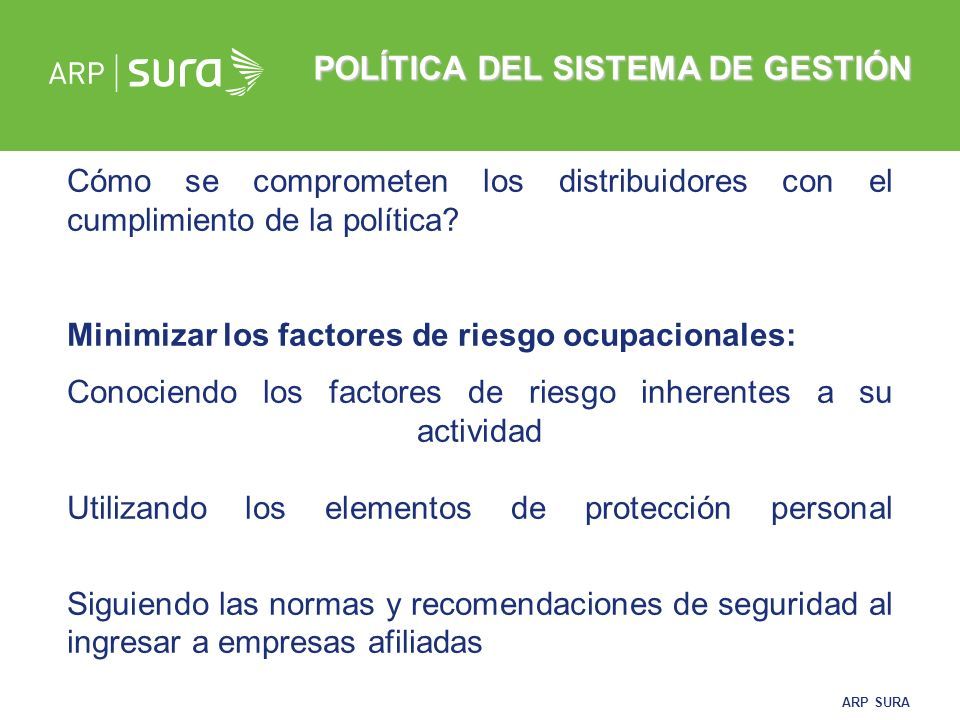 ARP | sura

POLÍTICA DEL SISTEMA DE GESTIÓN

Cómo se comprometen los distribuidores con el cumplimiento de la política?

Minimizar los factores de riesgo ocupacionales:

Conociendo los factores de riesgo inherentes a su actividad

Utilizando los elementos de protección personal

Siguiendo las normas y recomendaciones de seguridad al ingresar a empresas afiliadas

ARP SURA